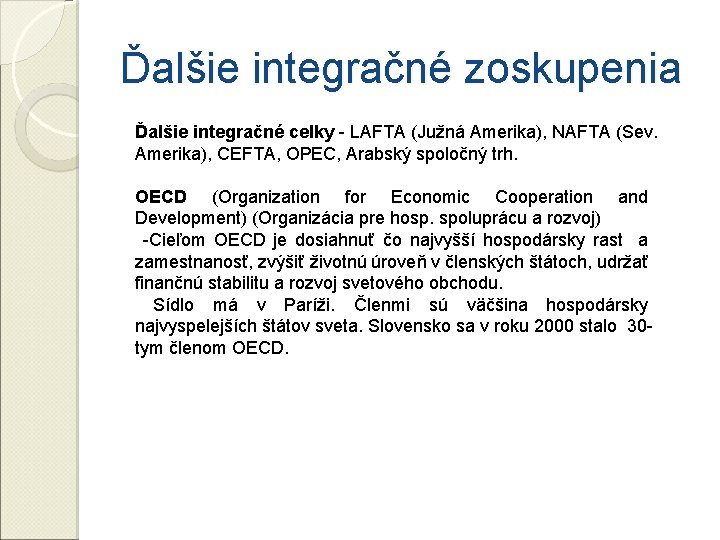 Ďalšie integračné zoskupenia

Ďalšie integračné celky - LAFTA (Južná Amerika), NAFTA (Sev. Amerika), CEFTA, OPEC, Arabský spoločný trh.

OECD (Organization for Economic Cooperation and Development) (Organizácia pre hosp. spoluprácu a rozvoj)
-Cieľom OECD je dosiahnuť čo najvyšší hospodársky rast a zamestnanosť, zvýšiť životnú úroveň v členských štátoch, udržať finančnú stabilitu a rozvoj svetového obchodu.
Sídlo má v Paríži. Členmi sú väčšina hospodársky najvyspelejších štátov sveta. Slovensko sa v roku 2000 stalo 30-tym členom OECD.